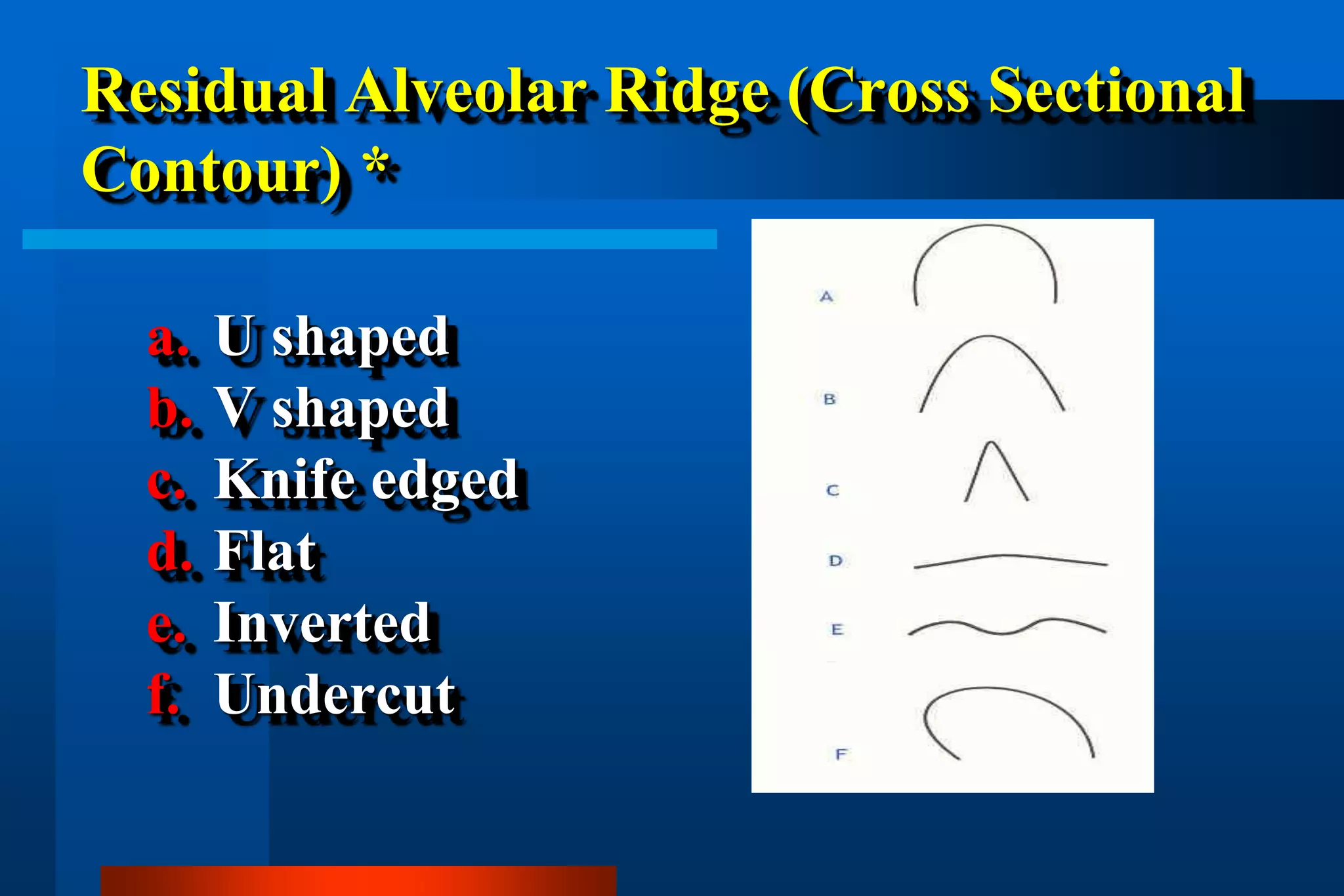 Residual Alveolar Ridge (Cross Sectional Contour) *

a. U shaped
b. V shaped
c. Knife edged
d. Flat
e. Inverted
f. Undercut

A

B

C

D

E

F